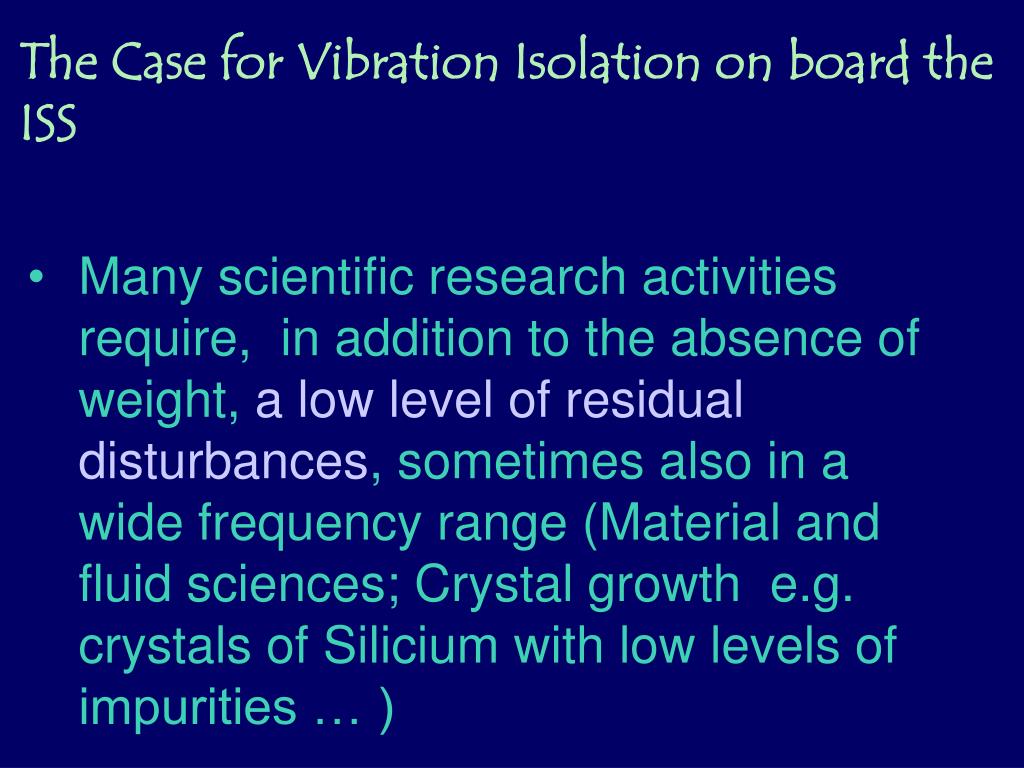 The Case for Vibration Isolation on board the ISS

• Many scientific research activities require, in addition to the absence of weight, a low level of residual disturbances, sometimes also in a wide frequency range (Material and fluid sciences; Crystal growth e.g. crystals of Silicium with low levels of impurities … )